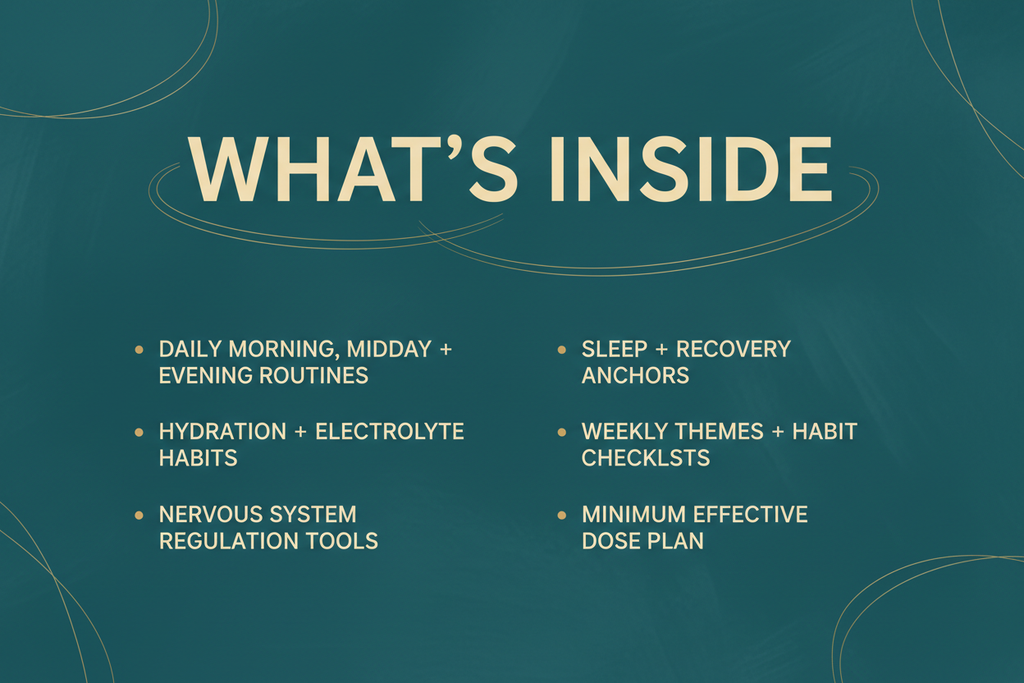 WHAT'S INSIDE

• DAILY MORNING, MIDDAY + EVENING ROUTINES

• HYDRATION + ELECTROLYTE HABITS

• NERVOUS SYSTEM REGULATION TOOLS

• SLEEP + RECOVERY ANCHORS

• WEEKLY THEMES + HABIT CHECKLSTS

• MINIMUM EFFECTIVE DOSE PLAN